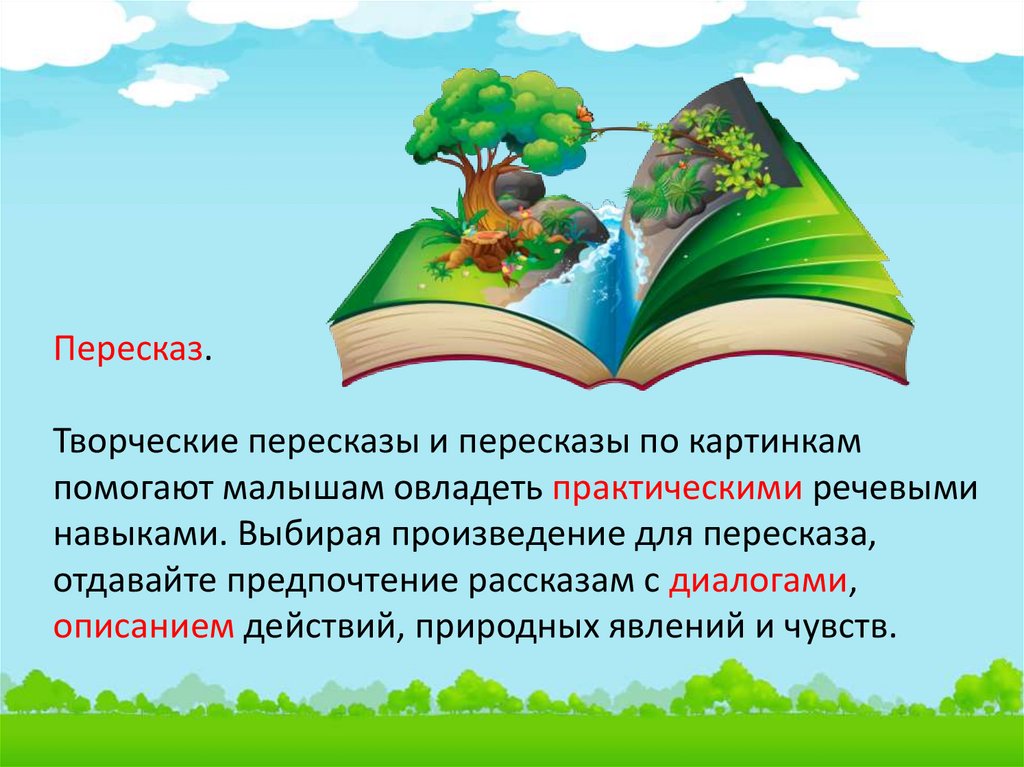 Пересказ.

Творческие пересказы и пересказы по картинкам помогают малышам овладеть практическими речевыми навыками. Выбирая произведение для пересказа, отдавайте предпочтение рассказам с диалогами, описанием действий, природных явлений и чувств.